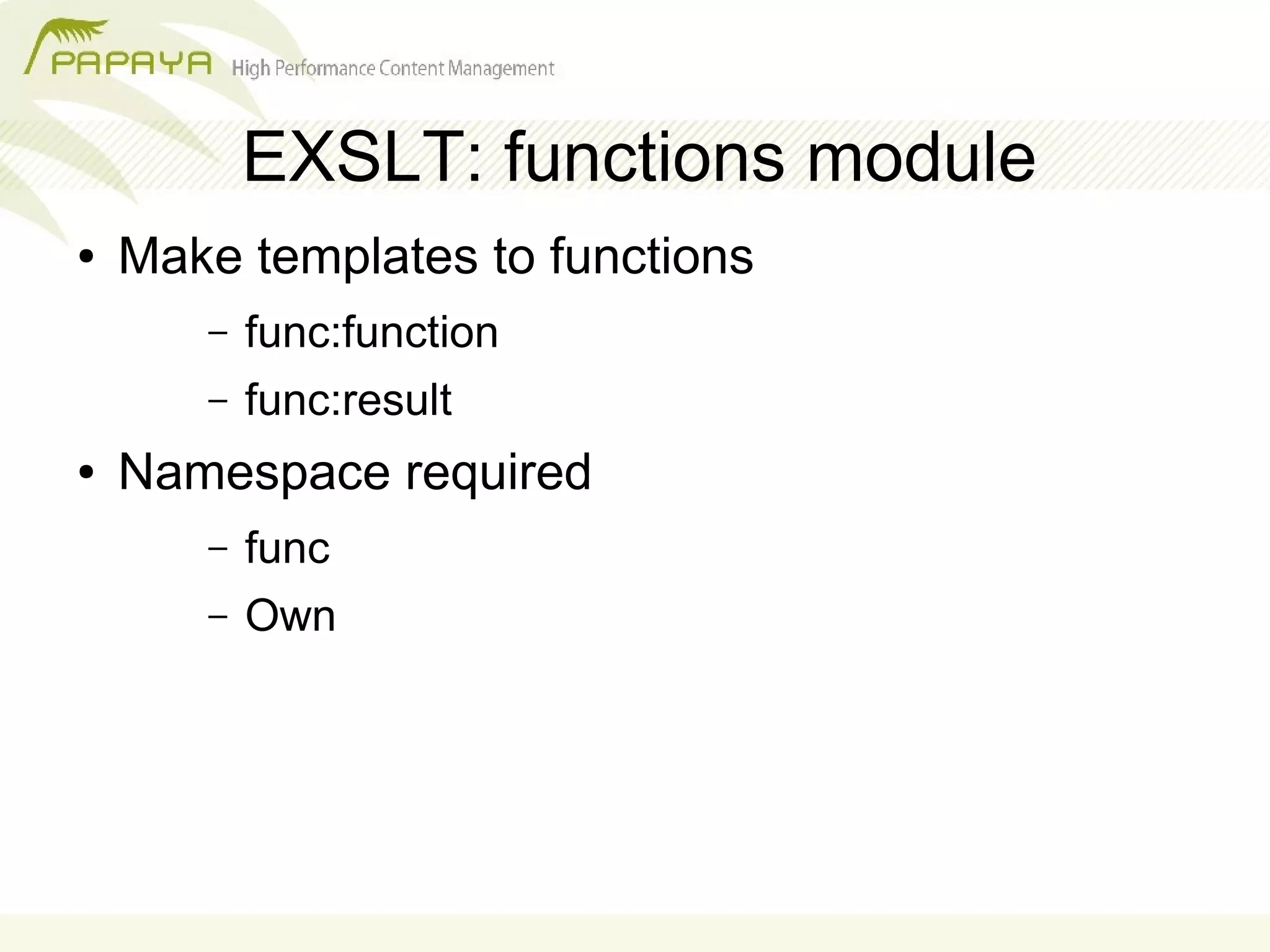 PAPAYA High Performance Content Management

EXSLT: functions module

• Make templates to functions
 – func:function
 – func:result
• Namespace required
 – func
 – Own